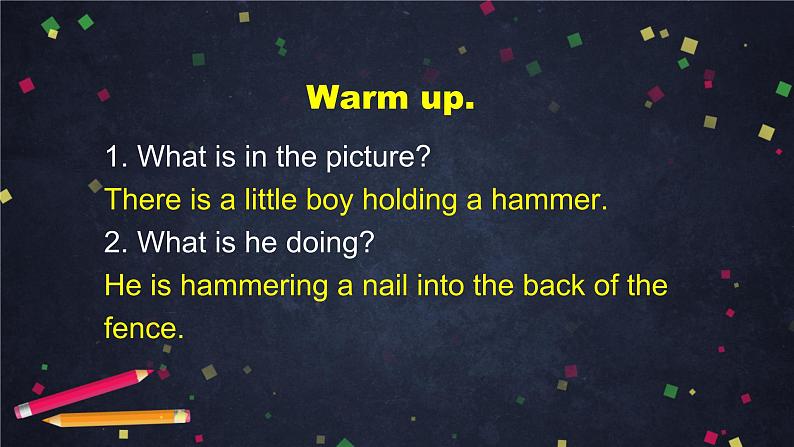 Warm up.

1. What is in the picture?

There is a little boy holding a hammer.

2. What is he doing?

He is hammering a nail into the back of the fence.